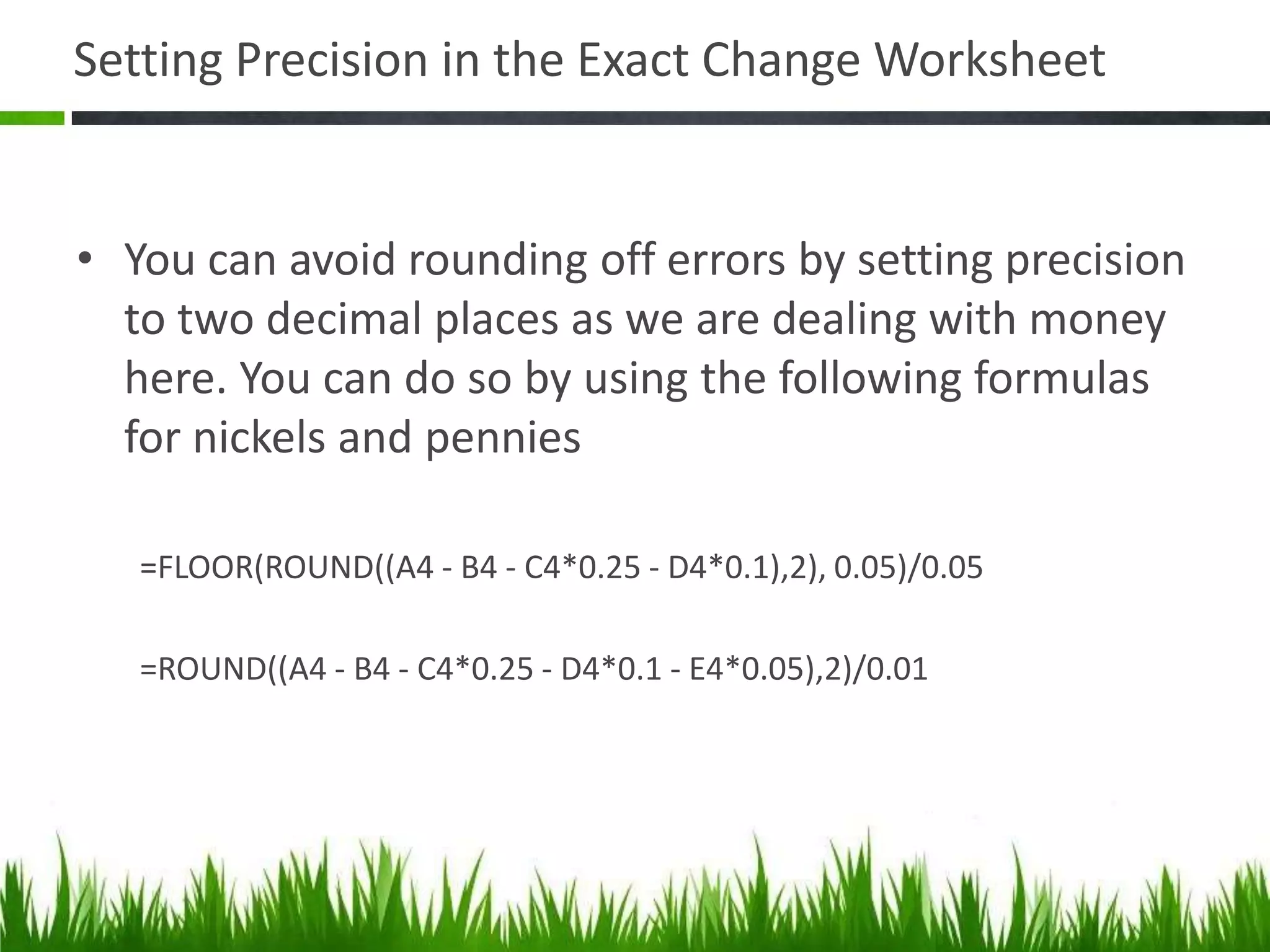 Setting Precision in the Exact Change Worksheet

• You can avoid rounding off errors by setting precision to two decimal places as we are dealing with money here. You can do so by using the following formulas for nickels and pennies

=FLOOR(ROUND((A4 - B4 - C4*0.25 - D4*0.1),2), 0.05)/0.05

=ROUND((A4 - B4 - C4*0.25 - D4*0.1 - E4*0.05),2)/0.01